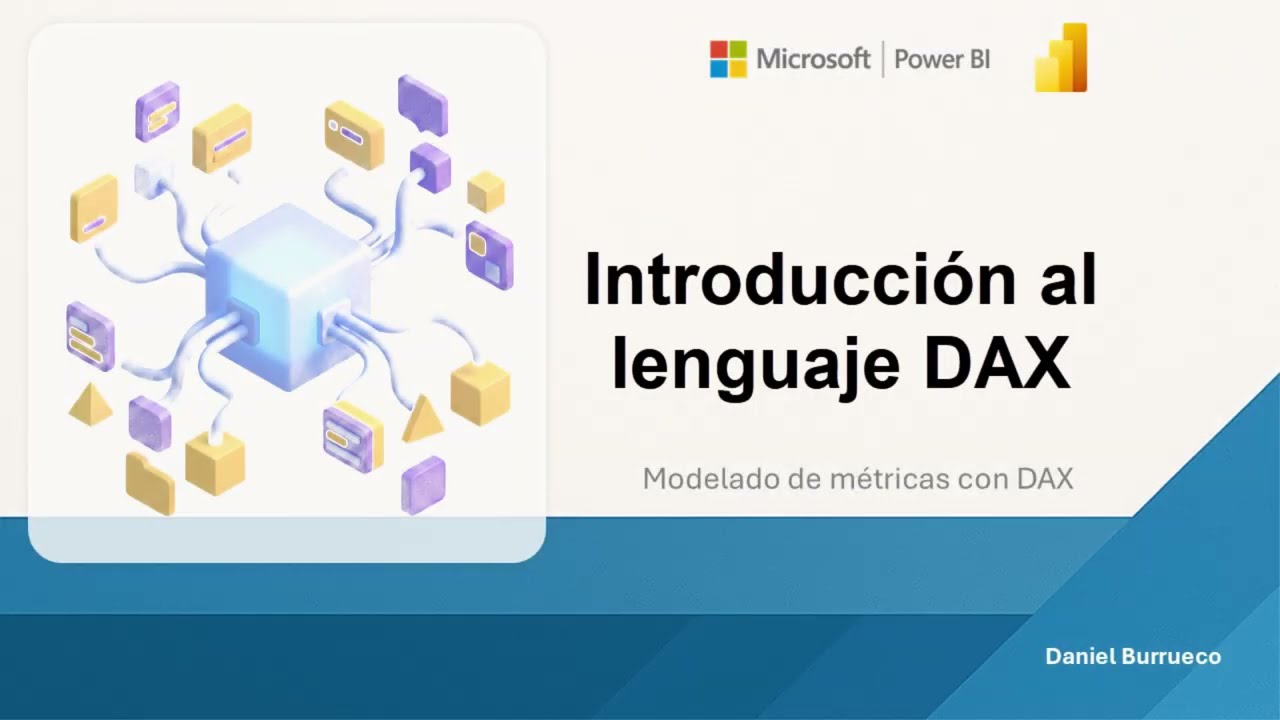 Microsoft | Power BI

Introducción al lenguaje DAX

Modelado de métricas con DAX

Daniel Burrueco